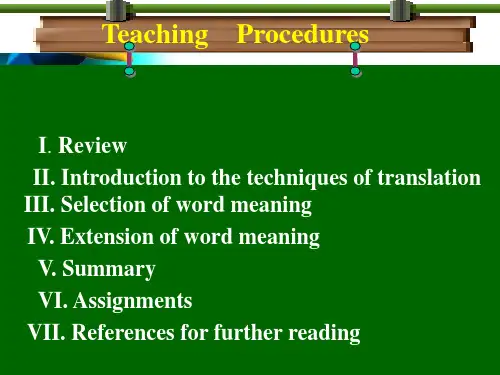 Teaching Procedures

I. Review

II. Introduction to the techniques of translation

III. Selection of word meaning

IV. Extension of word meaning

V. Summary

VI. Assignments

VII. References for further reading